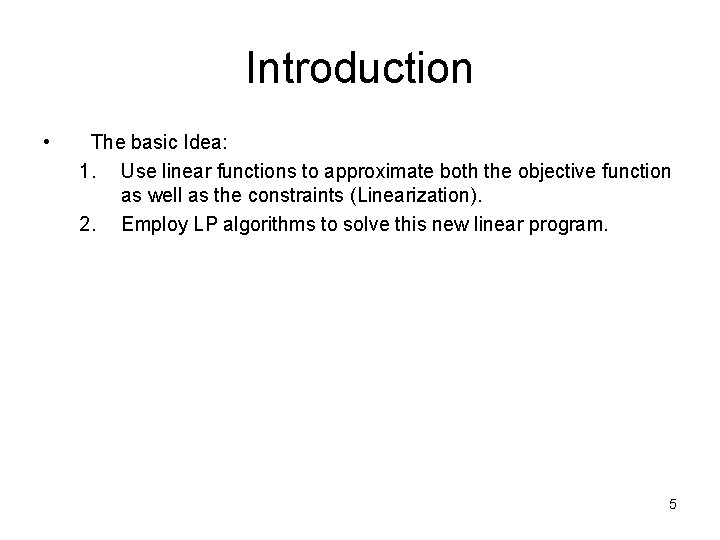 Introduction

• The basic Idea:
1. Use linear functions to approximate both the objective function as well as the constraints (Linearization).
2. Employ LP algorithms to solve this new linear program.

5